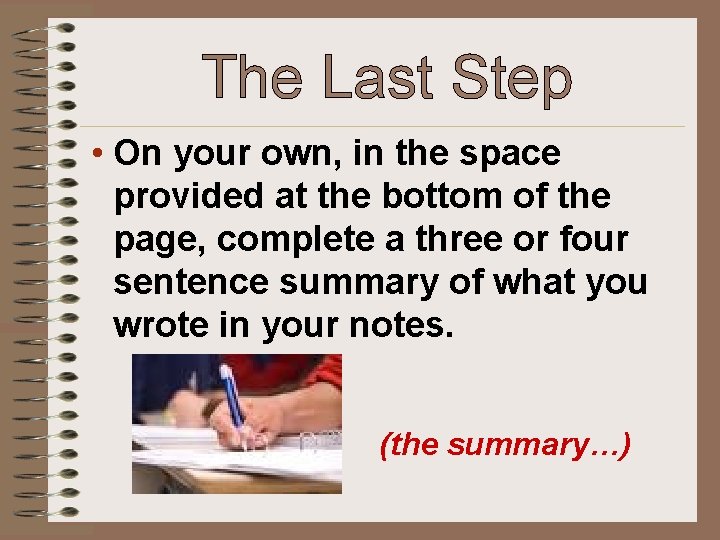 The Last Step

• On your own, in the space provided at the bottom of the page, complete a three or four sentence summary of what you wrote in your notes.

(the summary…)